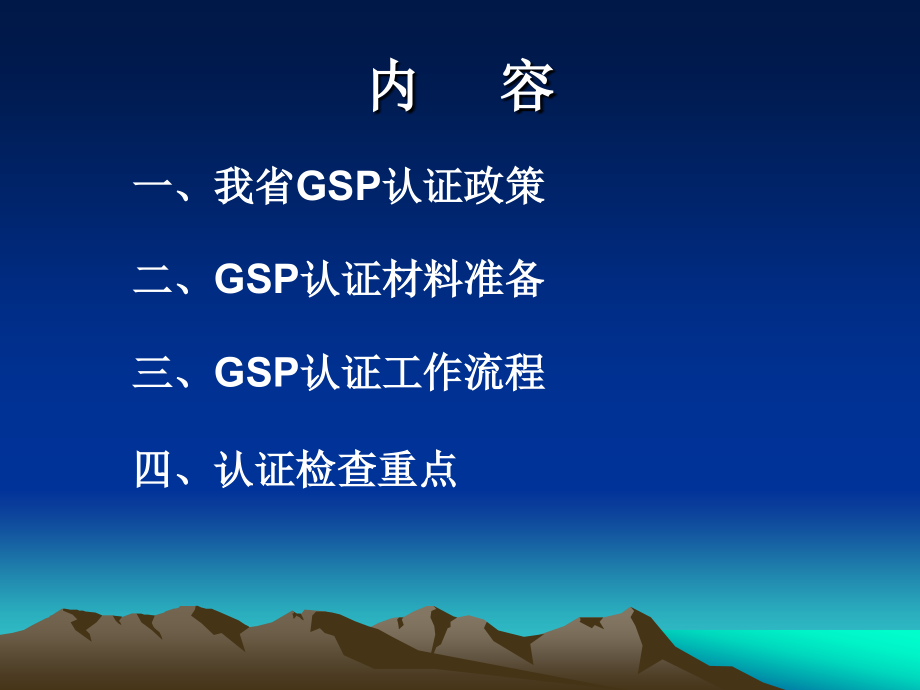 内　容

一、我省GSP认证政策

二、GSP认证材料准备

三、GSP认证工作流程

四、认证检查重点